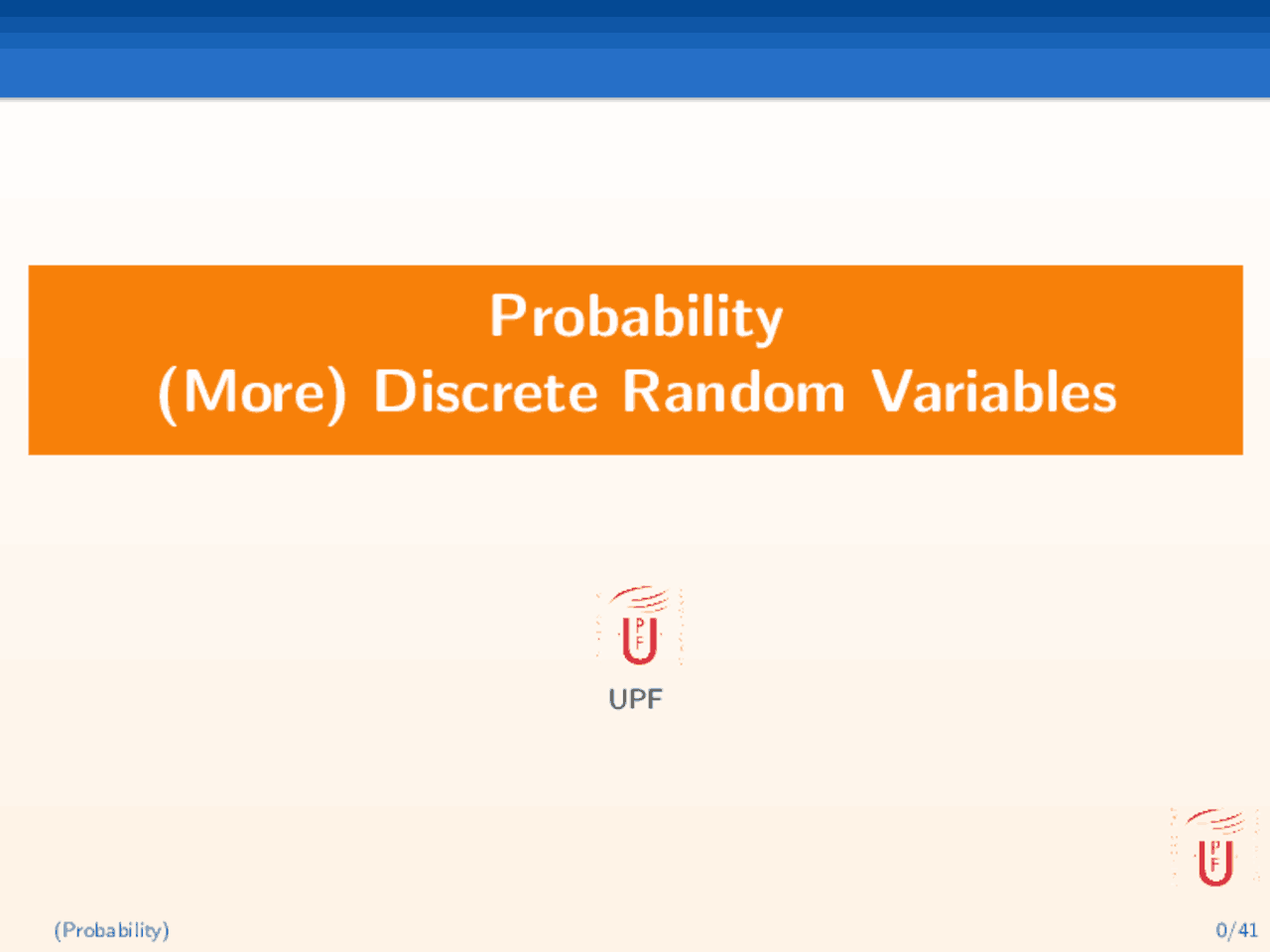 Probability
(More) Discrete Random Variables

UPF

(Probability)

0/41